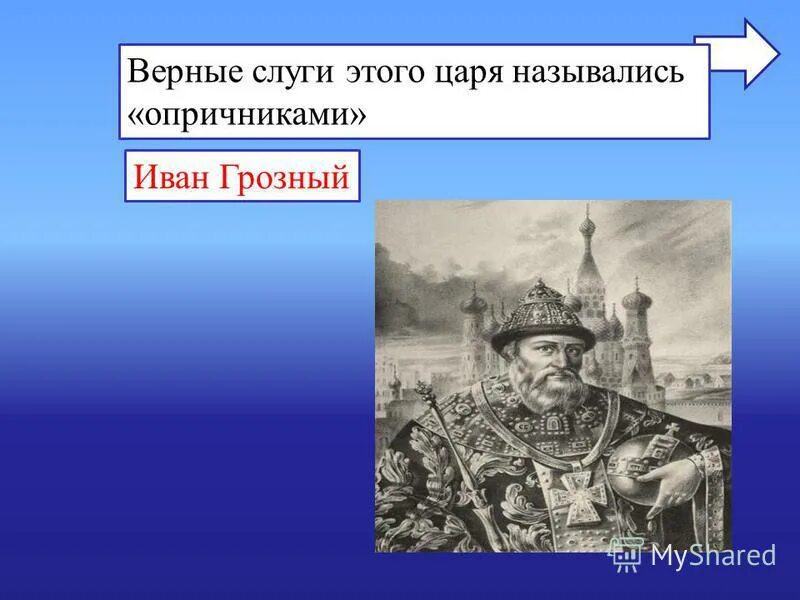 Верные слуги этого царя назывались «опричниками»

Иван Грозный

MyShared